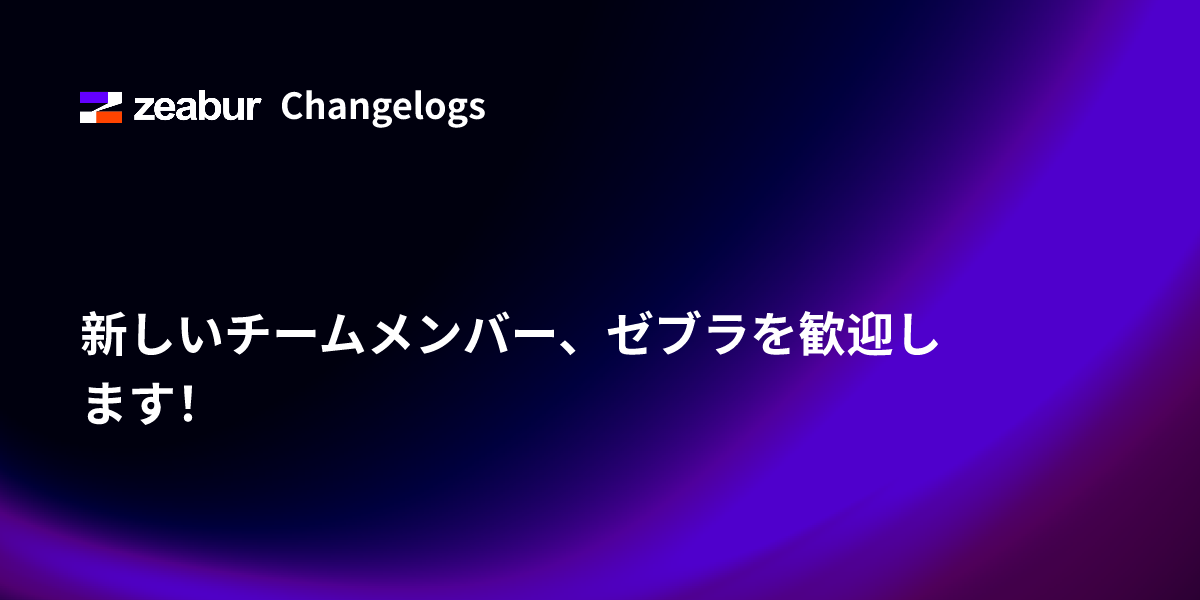 zeabur Changelogs

新しいチームメンバー、ゼブラを歓迎します!